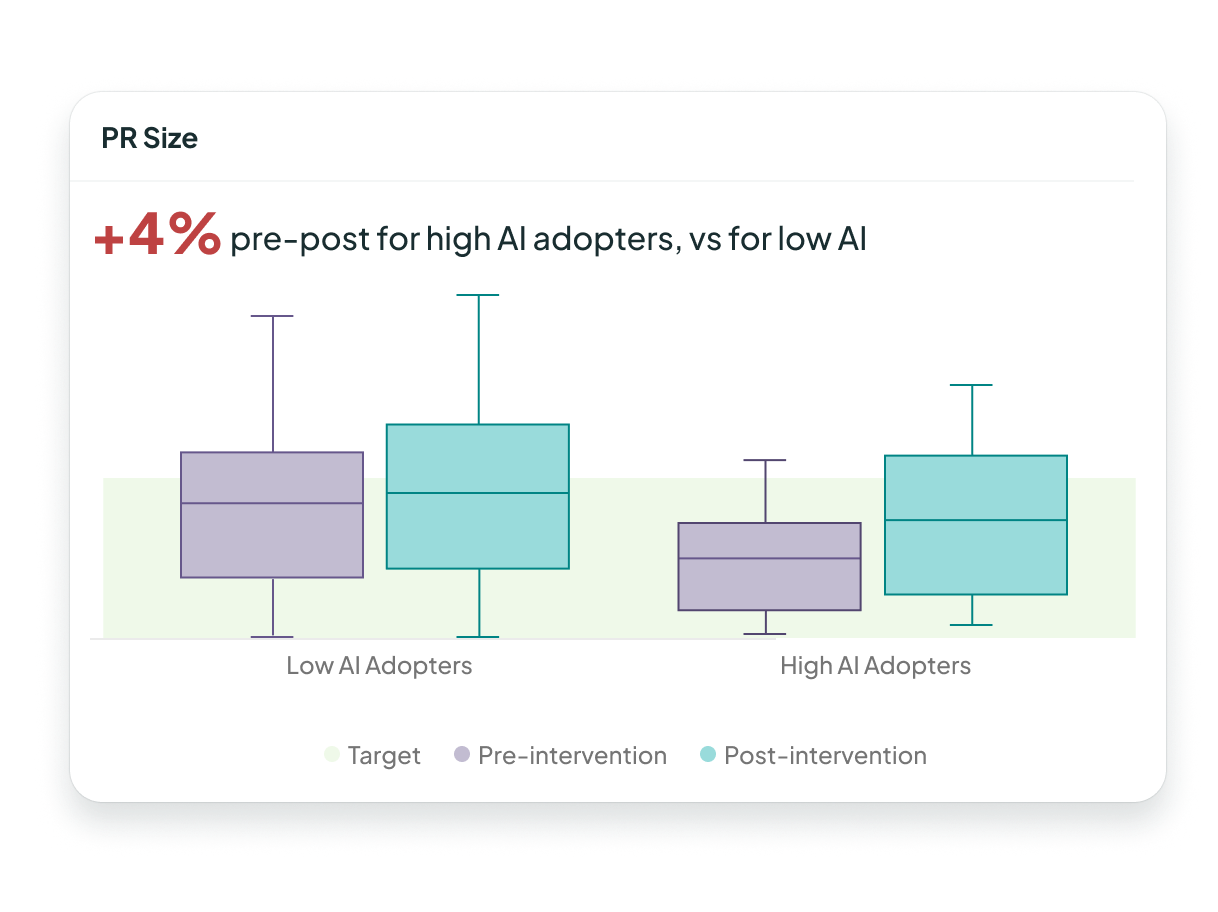 PR Size

+4% pre-post for high AI adopters, vs for low AI

Low AI Adopters

High AI Adopters

Target
Pre-intervention
Post-intervention